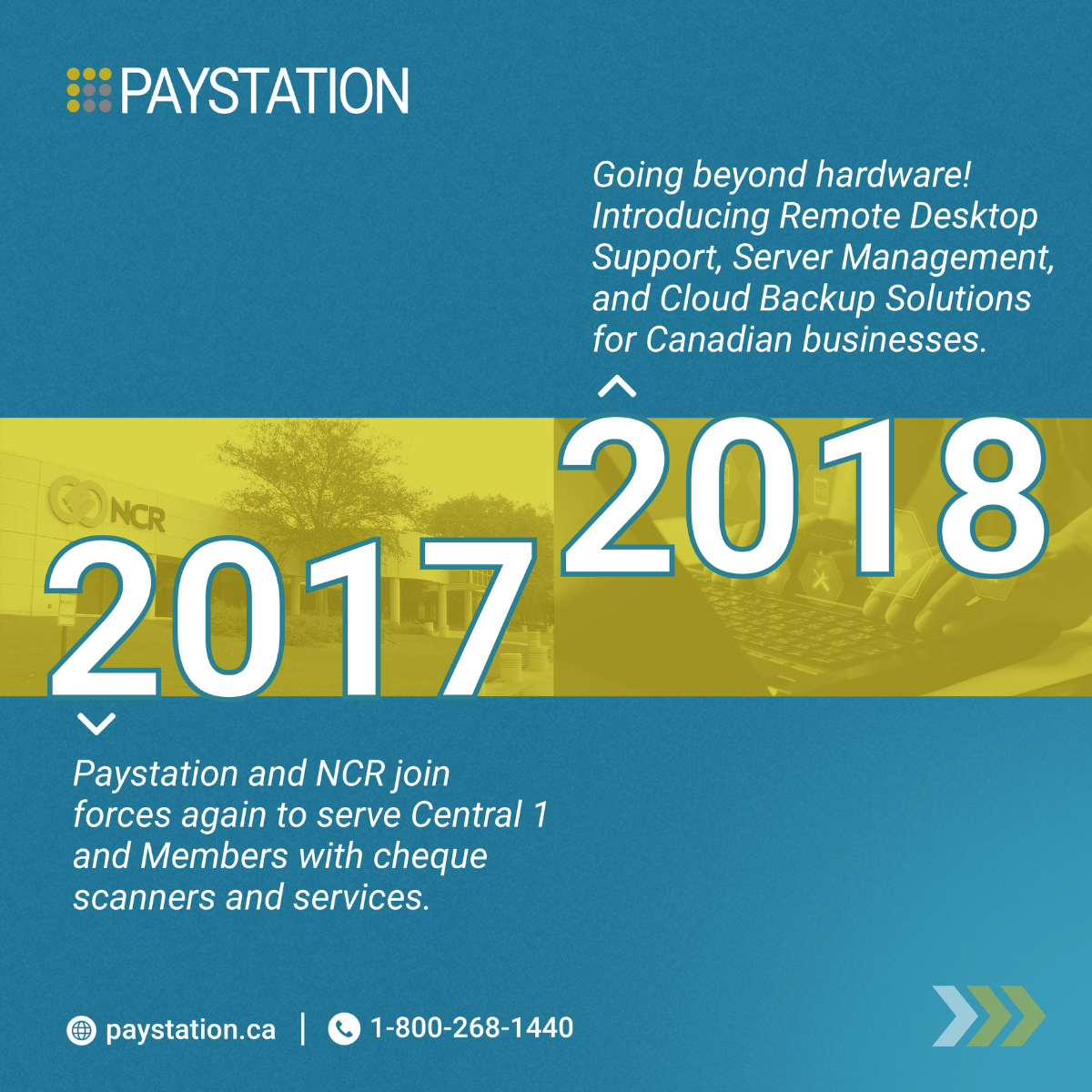 PAYSTATION

Going beyond hardware! Introducing Remote Desktop Support, Server Management, and Cloud Backup Solutions for Canadian businesses.

2018

NCR

2017

Paystation and NCR join forces again to serve Central 1 and Members with cheque scanners and services.

paystation.ca | 1-800-268-1440